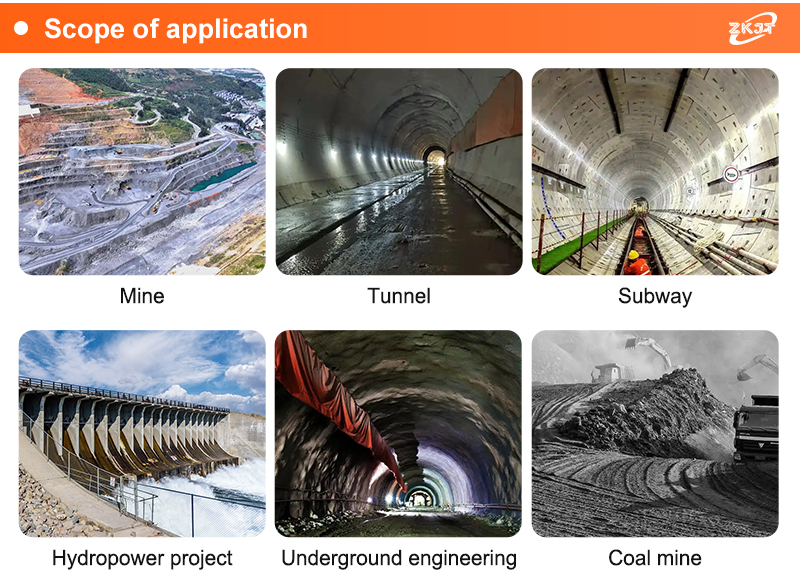 Scope of application

ZKJT

Mine

Tunnel

Subway

Hydropower project

Underground engineering

Coal mine